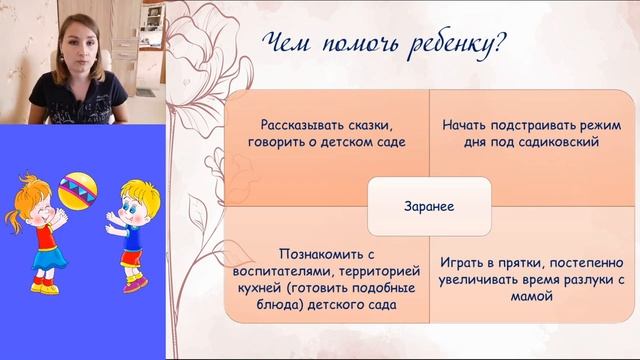 Чем помочь ребенку?

Рассказывать сказки, говорить о детском саде

Начать подстраивать режим дня под садиковский

Заранее

Познакомить с воспитателями, территорией кухней (готовить подобные блюда) детского сада

Играть в прятки, постепенно увеличивать время разлуки с мамой